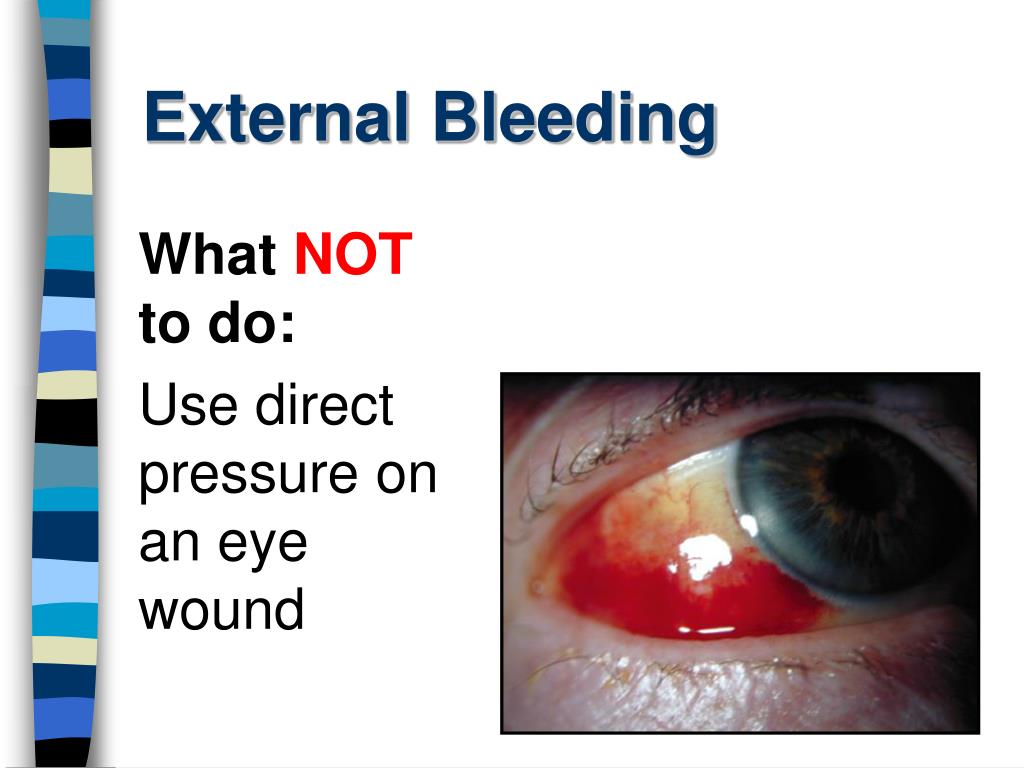 External Bleeding

What NOT to do:

Use direct pressure on an eye wound